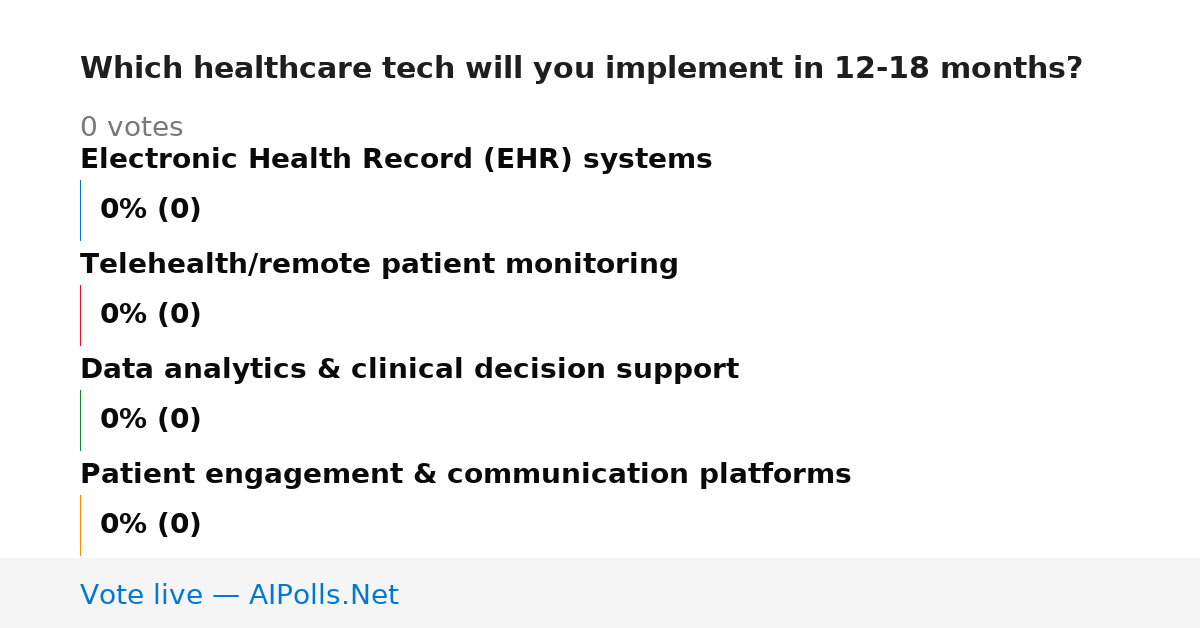 Which healthcare tech will you implement in 12-18 months?

0 votes

Electronic Health Record (EHR) systems

0% (0)

Telehealth/remote patient monitoring

0% (0)

Data analytics & clinical decision support

0% (0)

Patient engagement & communication platforms

0% (0)

Vote live — AIPolls.Net